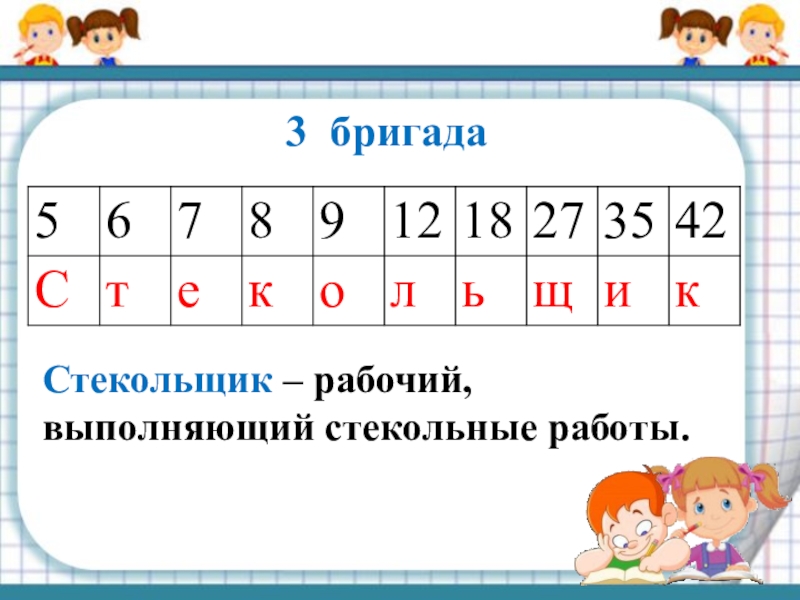 3 бригада

| 5 | 6 | 7 | 8 | 9 | 12 | 18 | 27 | 35 | 42 |
|---|---|---|---|---|---|---|---|---|---|
| С | т | е | к | о | л | ь | щ | и | к |

Стекольщик – рабочий, выполняющий стекольные работы.